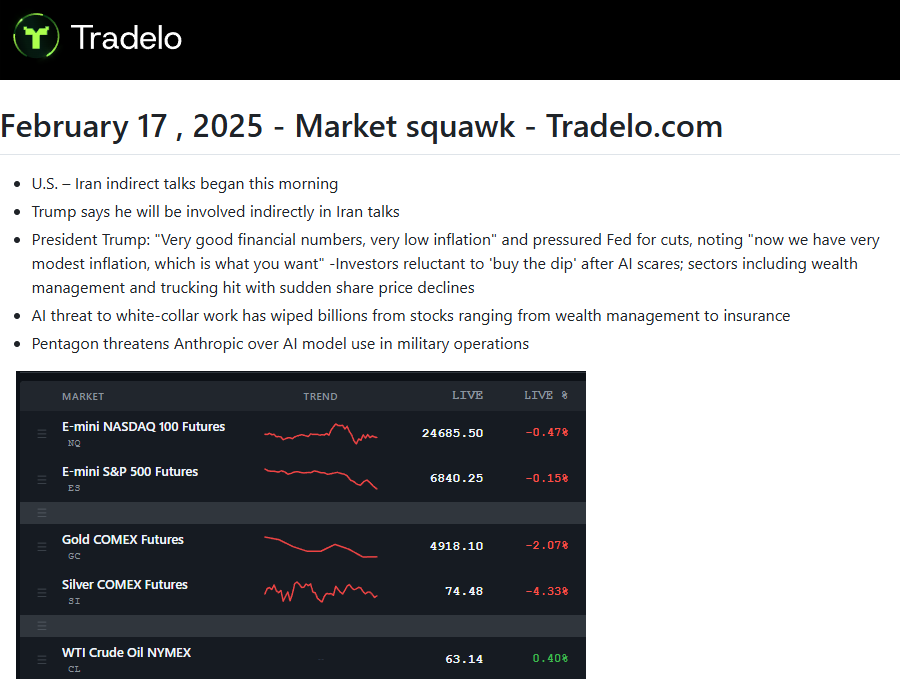 Tradelo

February 17 , 2025 - Market squawk - Tradelo.com

- U.S. – Iran indirect talks began this morning
- Trump says he will be involved indirectly in Iran talks
- President Trump: "Very good financial numbers, very low inflation" and pressured Fed for cuts, noting "now we have very modest inflation, which is what you want" -Investors reluctant to 'buy the dip' after AI scares; sectors including wealth management and trucking hit with sudden share price declines
- AI threat to white-collar work has wiped billions from stocks ranging from wealth management to insurance
- Pentagon threatens Anthropic over AI model use in military operations

| MARKET | TREND | LIVE | LIVE % |
|---|---|---|---|
| E-mini NASDAQ 100 Futures NQ | | 24685.50 | -0.47% |
| E-mini S&P 500 Futures ES | | 6840.25 | -0.15% |
| Gold COMEX Futures GC | | 4918.10 | -2.07% |
| Silver COMEX Futures SI | | 74.48 | -4.33% |
| WTI Crude Oil NYMEX CL | | 63.14 | 0.40% |